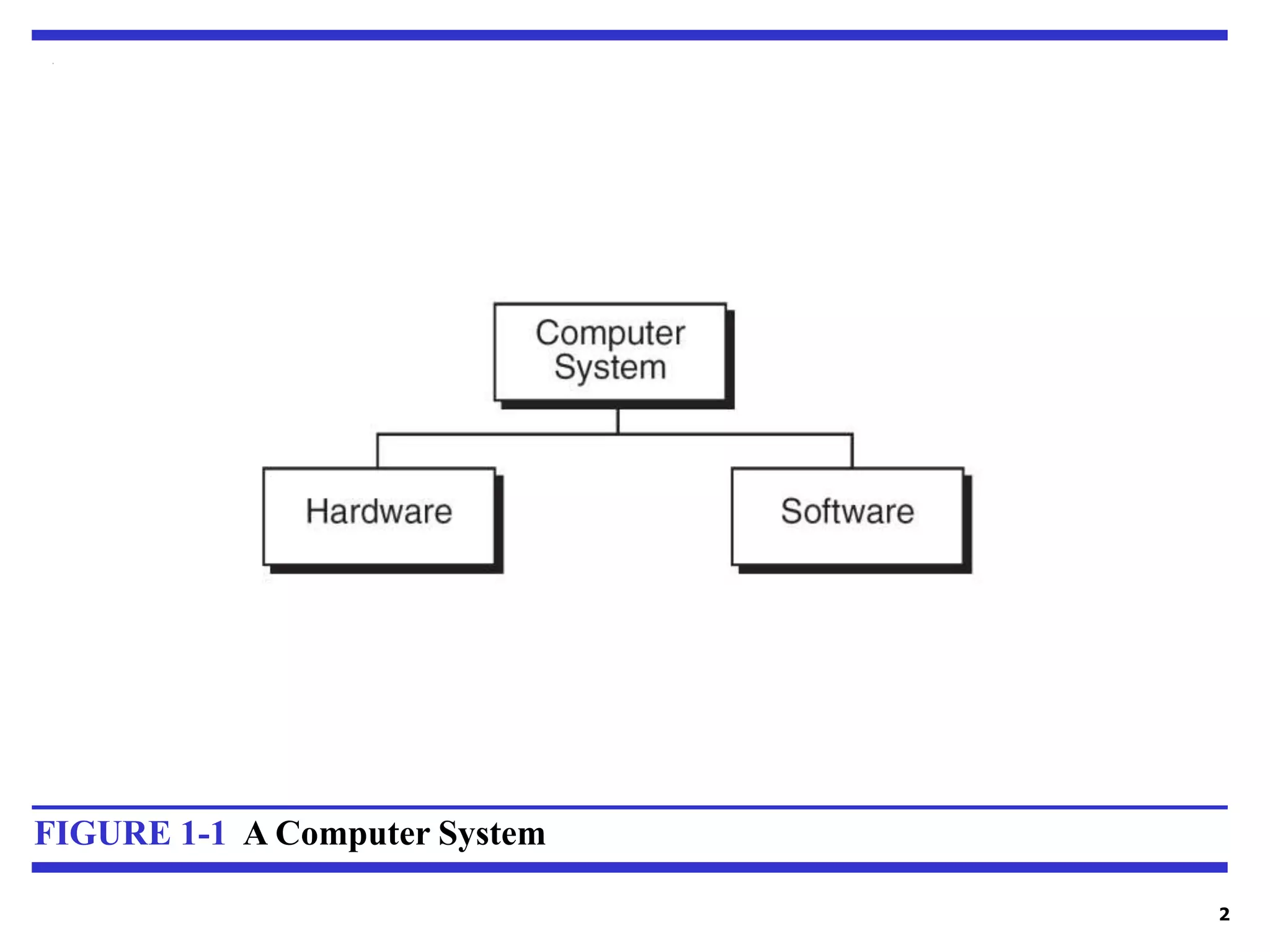 Computer System

Hardware

Software

FIGURE 1-1 A Computer System

2